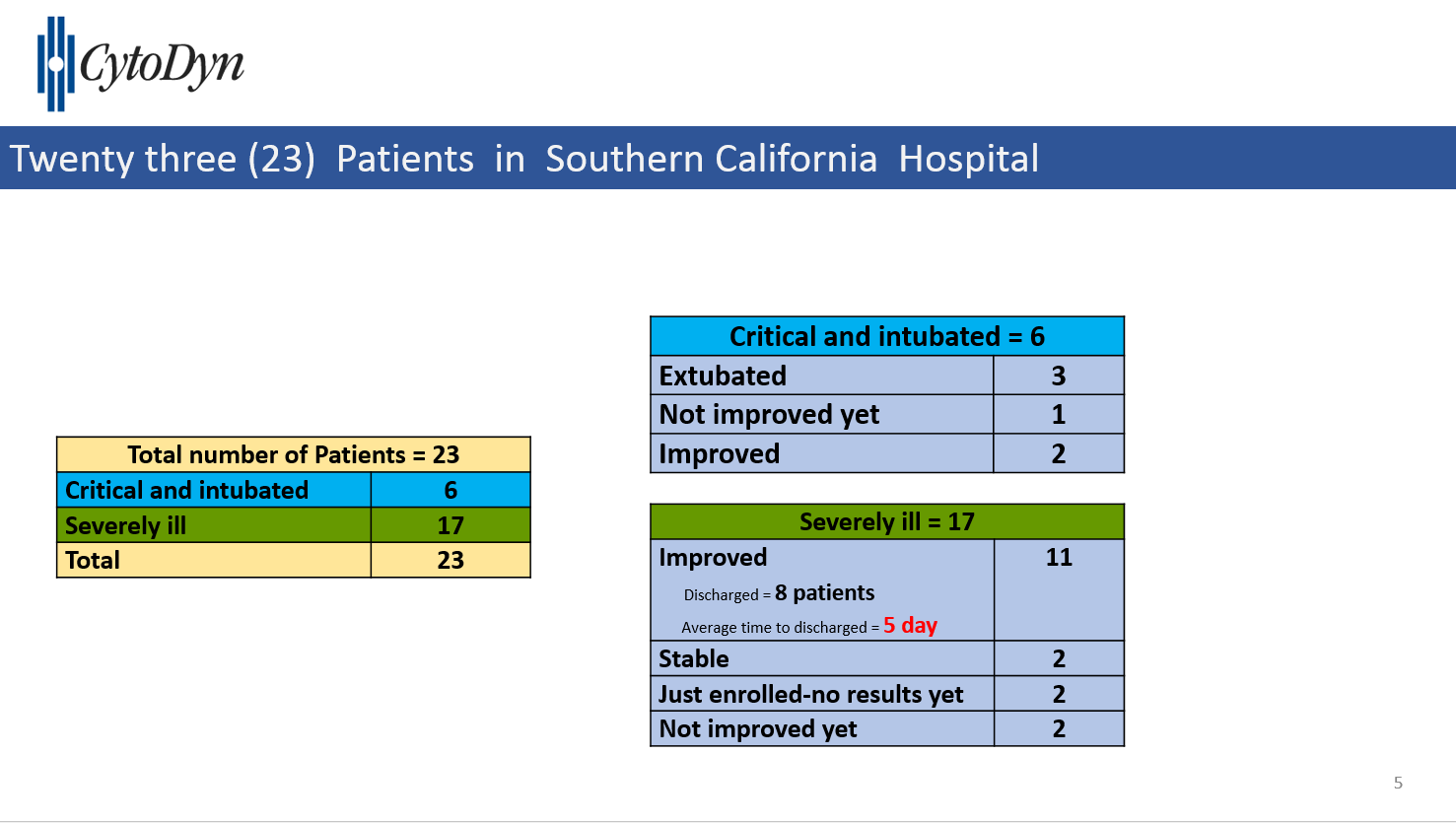 CytoDyn

Twenty three (23) Patients in Southern California Hospital

| Total number of Patients = 23 | |
|---|---|
| Critical and intubated | 6 |
| Severely ill | 17 |
| Total | 23 |

| Critical and intubated = 6 | |
|---|---|
| Extubated | 3 |
| Not improved yet | 1 |
| Improved | 2 |

| Severely ill = 17 | |
|---|---|
| Improved Discharged = 8 patients Average time to discharged = 5 day | 11 |
| Stable | 2 |
| Just enrolled-no results yet | 2 |
| Not improved yet | 2 |

5